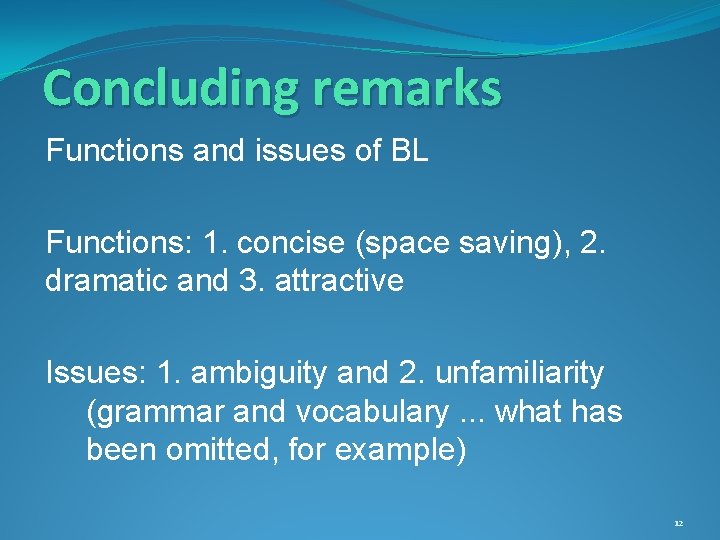 Concluding remarks

Functions and issues of BL

Functions: 1. concise (space saving), 2. dramatic and 3. attractive

Issues: 1. ambiguity and 2. unfamiliarity (grammar and vocabulary ... what has been omitted, for example)

12